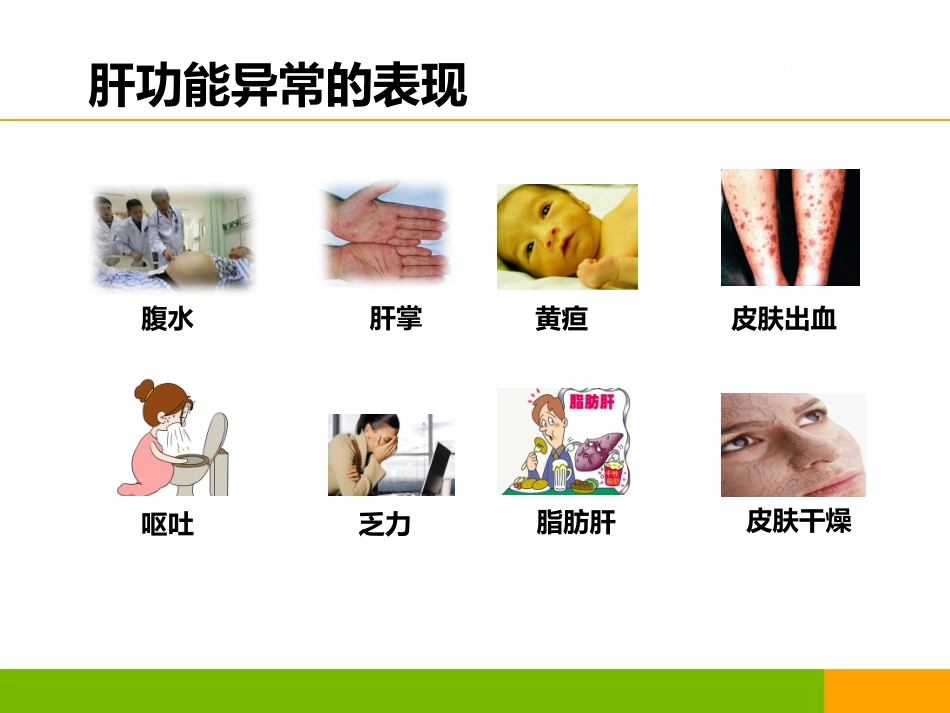 肝功能异常的表现

腹水

肝掌

黄疸

皮肤出血

呕吐

乏力

脂肪肝

脂肪肝

皮肤干燥